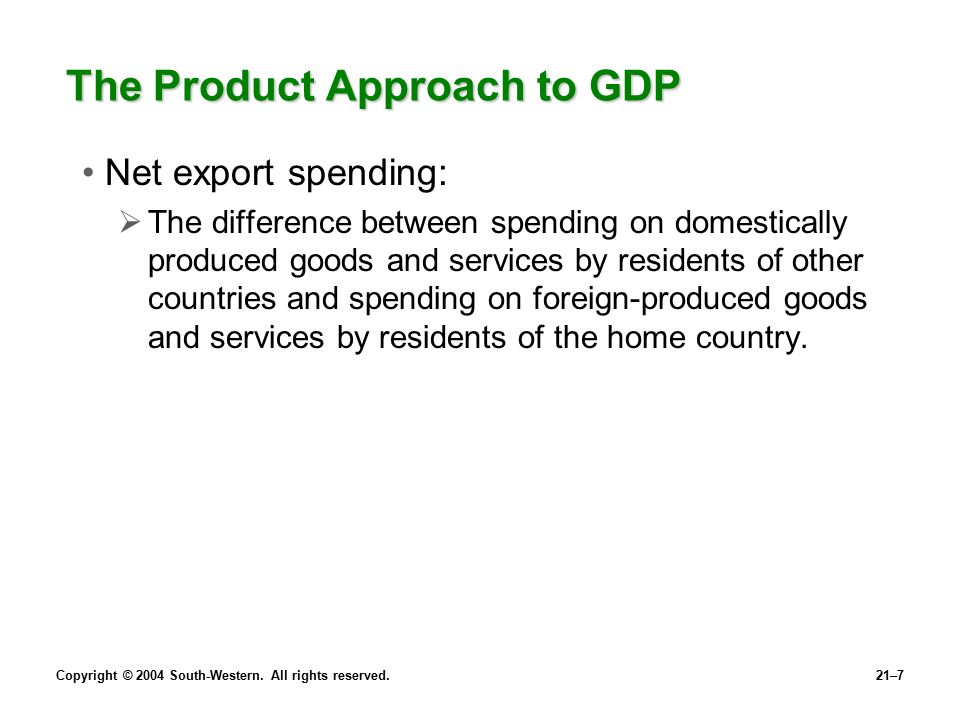 The Product Approach to GDP

• Net export spending:

➢ The difference between spending on domestically produced goods and services by residents of other countries and spending on foreign-produced goods and services by residents of the home country.

Copyright © 2004 South-Western. All rights reserved.

21–7